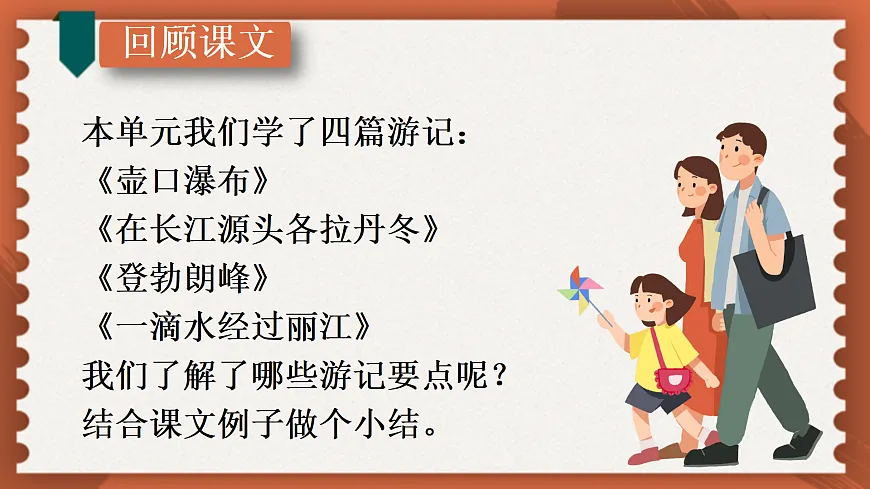 回顾课文

本单元我们学了四篇游记：
《壶口瀑布》
《在长江源头各拉丹冬》
《登勃朗峰》
《一滴水经过丽江》
我们了解了哪些游记要点呢？
结合课文例子做个小结。